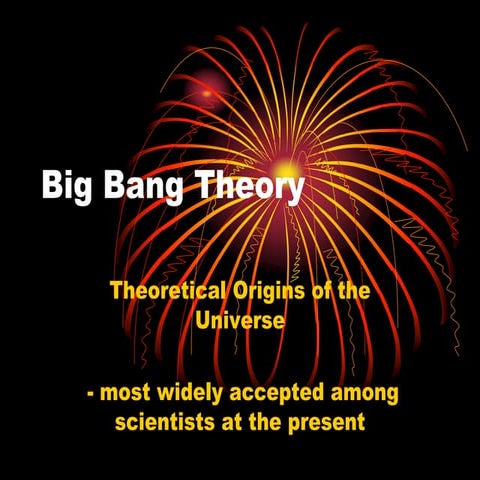 Big Bang Theory

Theoretical Origins of the Universe

- most widely accepted among scientists at the present